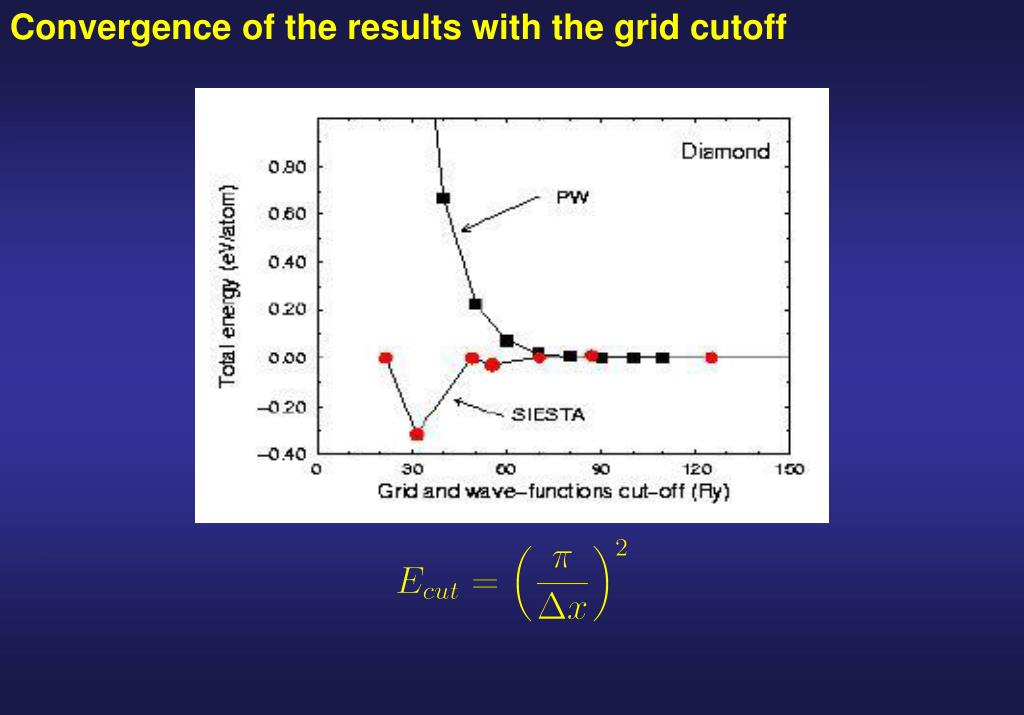 Convergence of the results with the grid cutoff

Diamond

PW

SIESTA

Total energy (eV/atom)

0.80
0.60
0.40
0.20
0.00
−0.20
−0.40

0
30
60
90
120
150

Grid and wave−functions cut−off (Ry)

$E_{cut} = \left(\frac{\pi}{\Delta x}\right)^2$